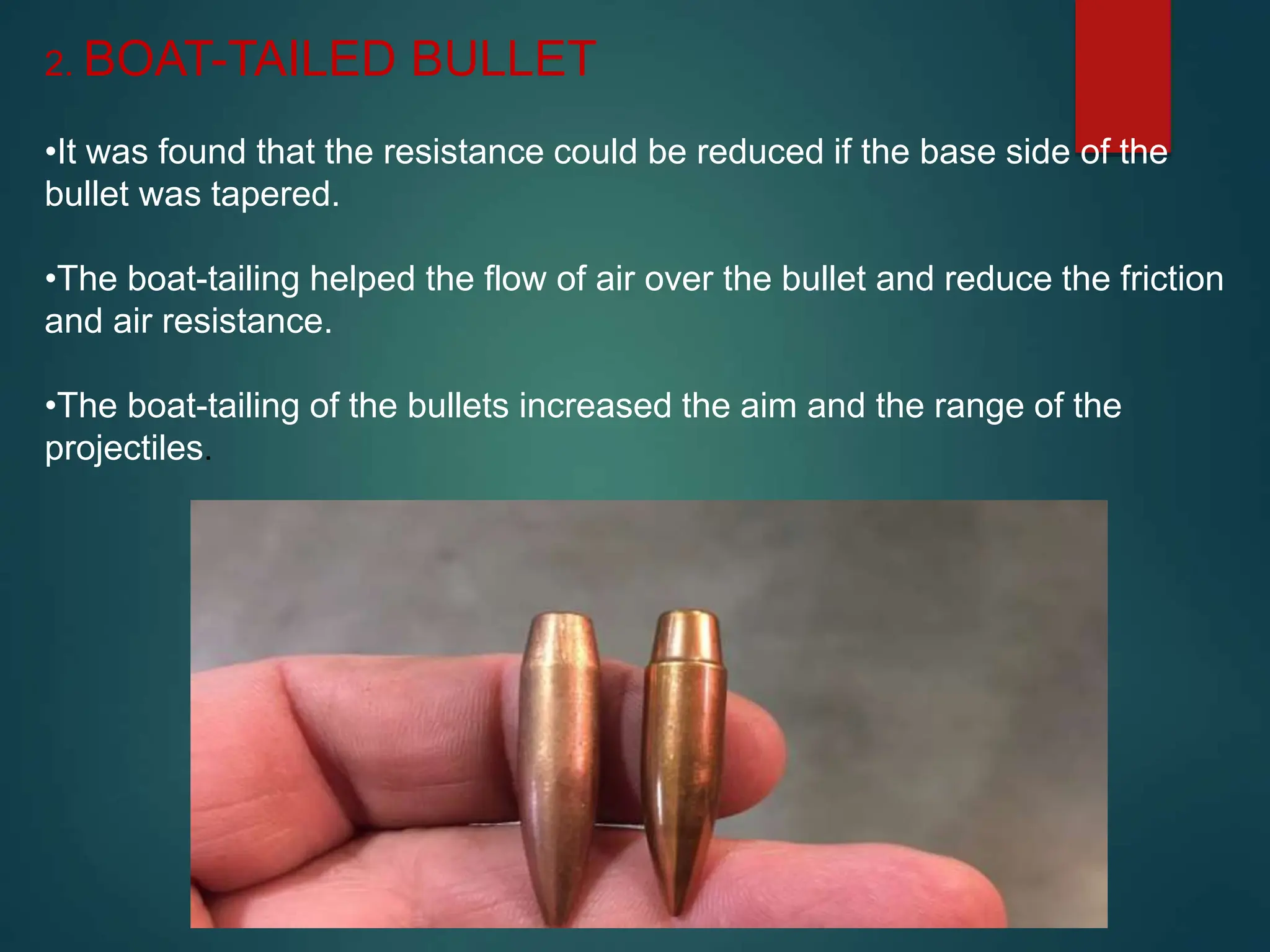 2. BOAT-TAILED BULLET

•It was found that the resistance could be reduced if the base side of the bullet was tapered.

•The boat-tailing helped the flow of air over the bullet and reduce the friction and air resistance.

•The boat-tailing of the bullets increased the aim and the range of the projectiles.